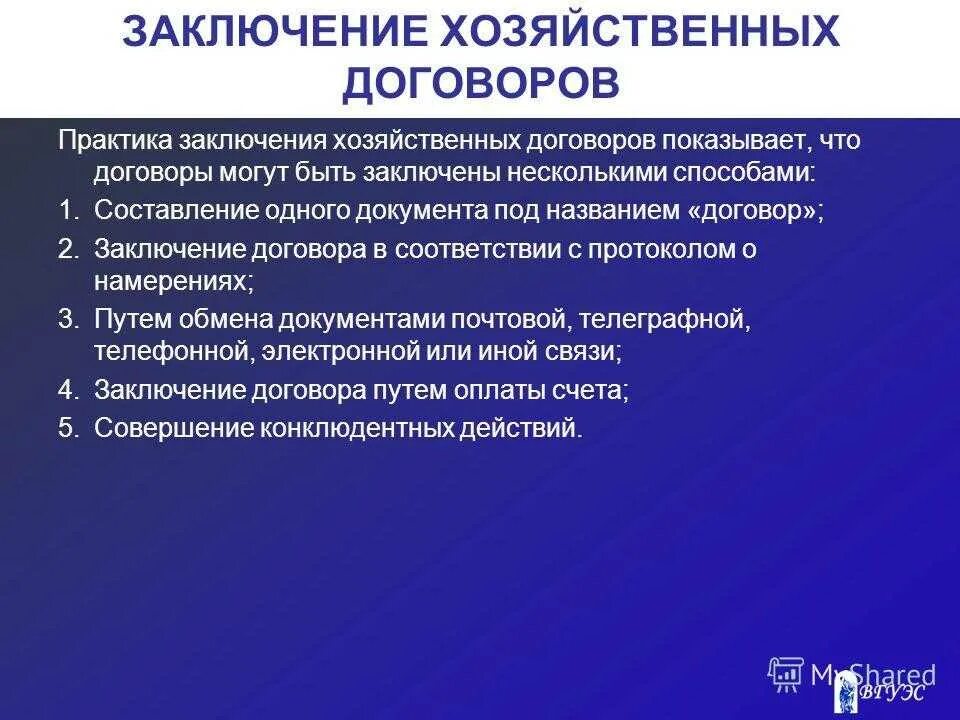 ЗАКЛЮЧЕНИЕ ХОЗЯЙСТВЕННЫХ ДОГОВОРОВ

Практика заключения хозяйственных договоров показывает, что договоры могут быть заключены несколькими способами:

1. Составление одного документа под названием «договор»;
2. Заключение договора в соответствии с протоколом о намерениях;
3. Путем обмена документами почтовой, телеграфной, телефонной, электронной или иной связи;
4. Заключение договора путем оплаты счета;
5. Совершение конклюдентных действий.

MyShared

ВГУЭС